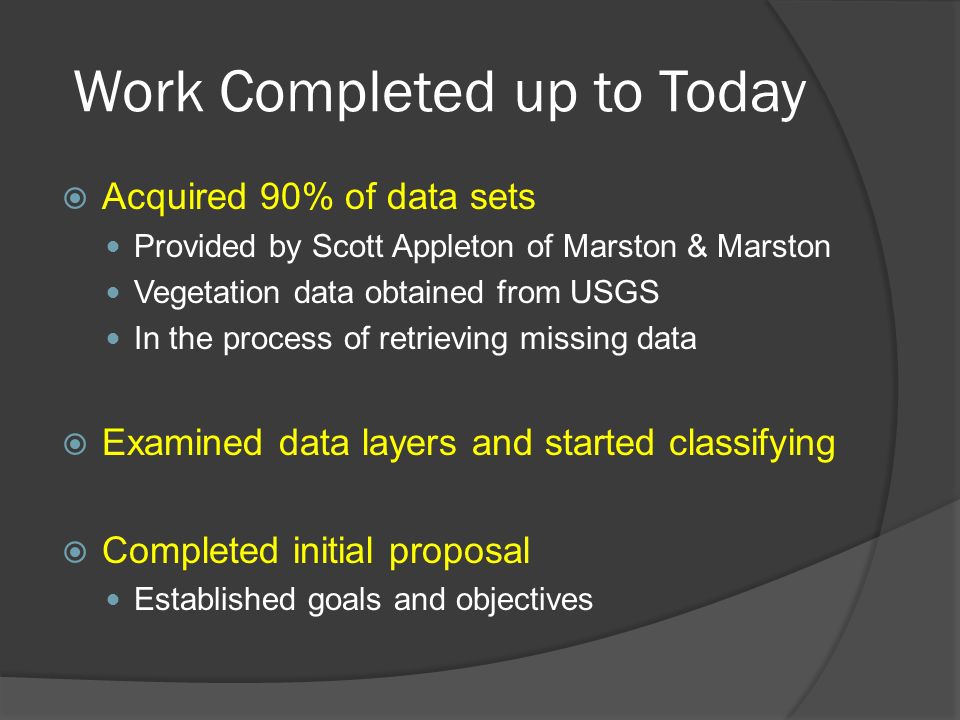 Work Completed up to Today

Acquired 90% of data sets

Provided by Scott Appleton of Marston & Marston

Vegetation data obtained from USGS

In the process of retrieving missing data

Examined data layers and started classifying

Completed initial proposal

Established goals and objectives